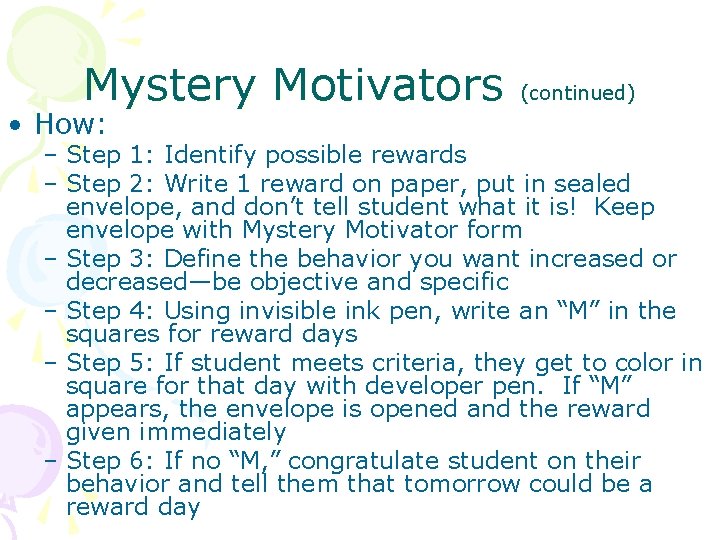 Mystery Motivators (continued)

• How:
– Step 1: Identify possible rewards
– Step 2: Write 1 reward on paper, put in sealed envelope, and don’t tell student what it is!  Keep envelope with Mystery Motivator form
– Step 3: Define the behavior you want increased or decreased—be objective and specific
– Step 4: Using invisible ink pen, write an “M” in the squares for reward days
– Step 5: If student meets criteria, they get to color in square for that day with developer pen.  If “M” appears, the envelope is opened and the reward given immediately
– Step 6: If no “M,” congratulate student on their behavior and tell them that tomorrow could be a reward day